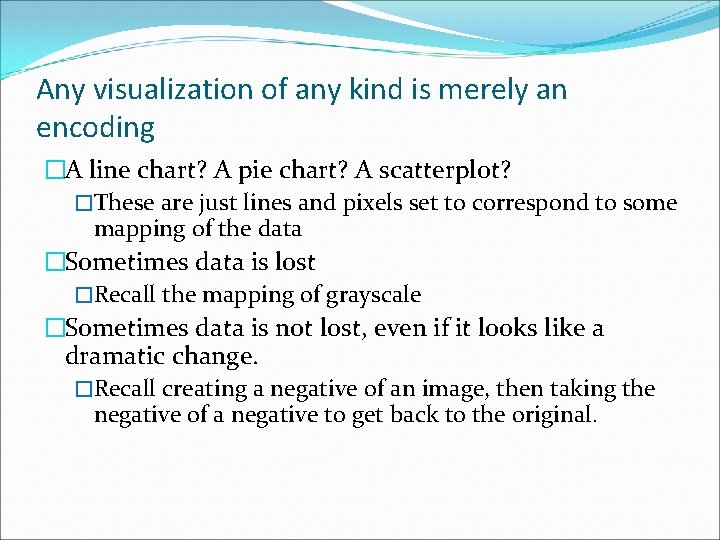 Any visualization of any kind is merely an encoding

□A line chart? A pie chart? A scatterplot?

□These are just lines and pixels set to correspond to some mapping of the data

□Sometimes data is lost

□Recall the mapping of grayscale

□Sometimes data is not lost, even if it looks like a dramatic change.

□Recall creating a negative of an image, then taking the negative of a negative to get back to the original.